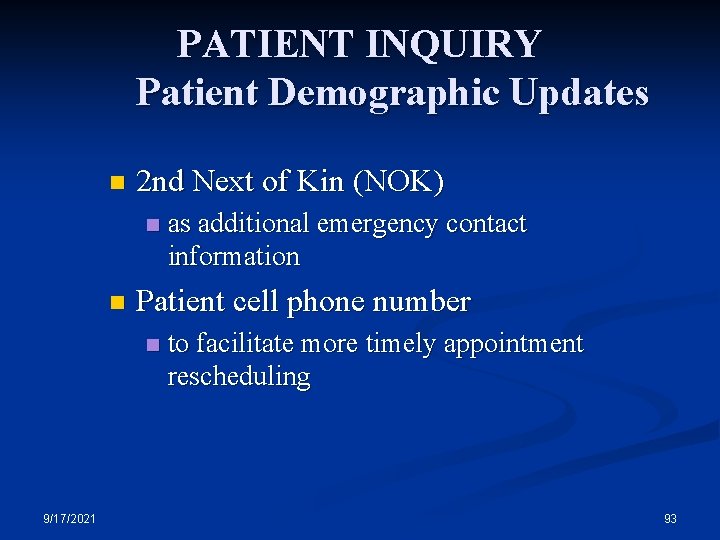 PATIENT INQUIRY
Patient Demographic Updates

2nd Next of Kin (NOK)
as additional emergency contact information

Patient cell phone number
to facilitate more timely appointment rescheduling

9/17/2021

93